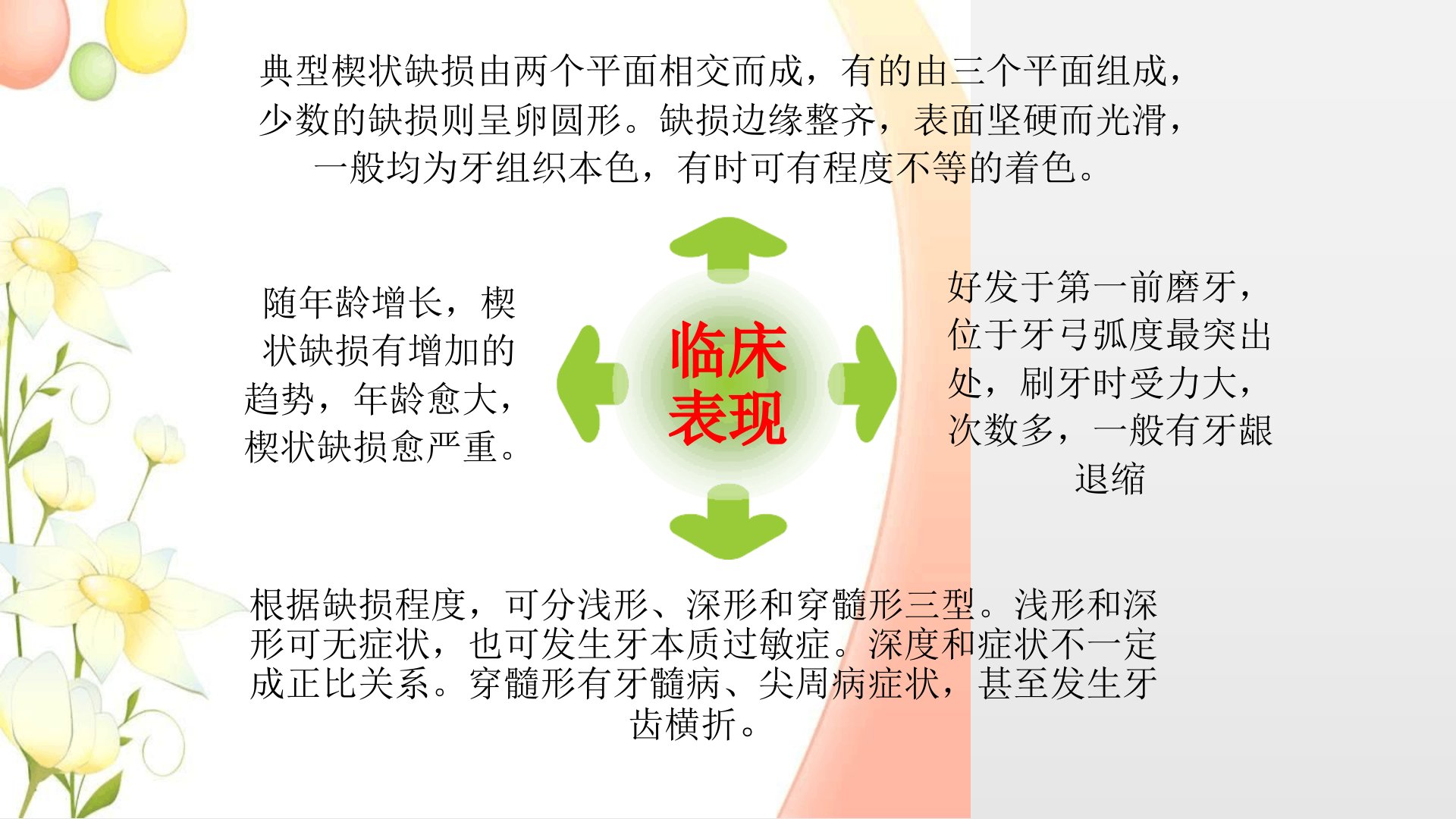 典型楔状缺损由两个平面相交而成，有的由三个平面组成，少数的缺损则呈卵圆形。缺损边缘整齐，表面坚硬而光滑，一般均为牙组织本色，有时可有程度不等的着色。

随年龄增长，楔状缺损有增加的趋势，年龄愈大，楔状缺损愈严重。

临床表现

好发于第一前磨牙，位于牙弓弧度最突出处，刷牙时受力大，次数多，一般有牙龈退缩

根据缺损程度，可分浅形、深形和穿髓形三型。浅形和深形可无症状，也可发生牙本质过敏症。深度和症状不一定成正比关系。穿髓形有牙髓病、尖周病症状，甚至发生牙齿横折。